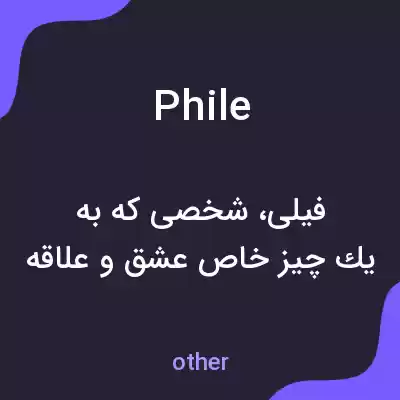 Phile

فیلی، شخصی که به یك چیز خاص عشق و علاقه

other